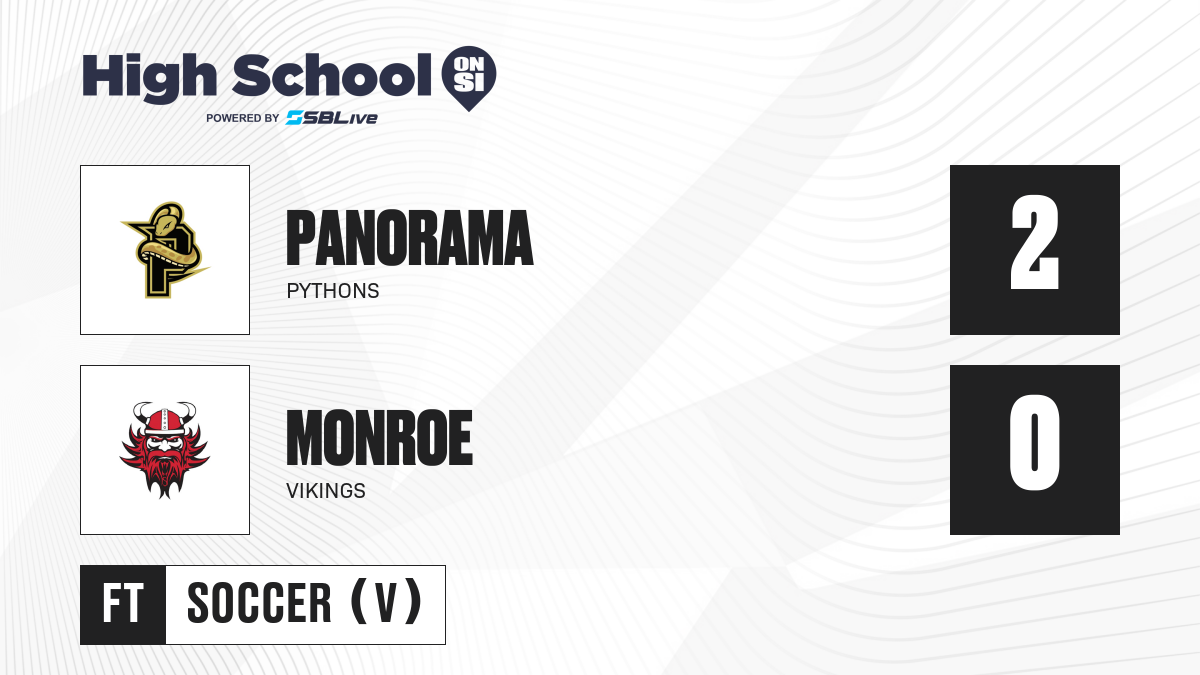 High School ON SI
POWERED BY SBLive

PANORAMA
PYTHONS
2

MONROE
VIKINGS
0

FT
SOCCER (V)